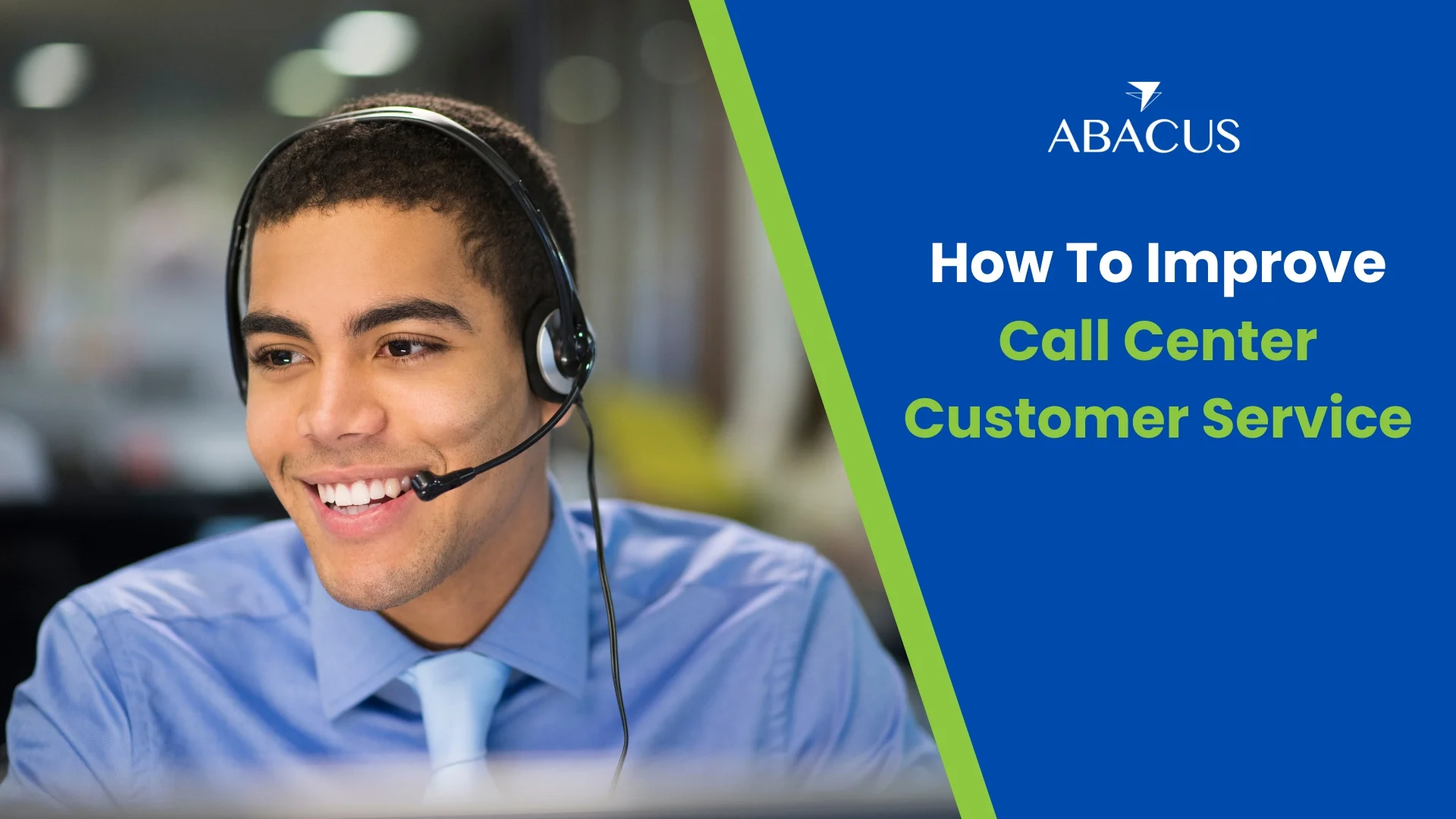 ABACUS

How To Improve
Call Center
Customer Service